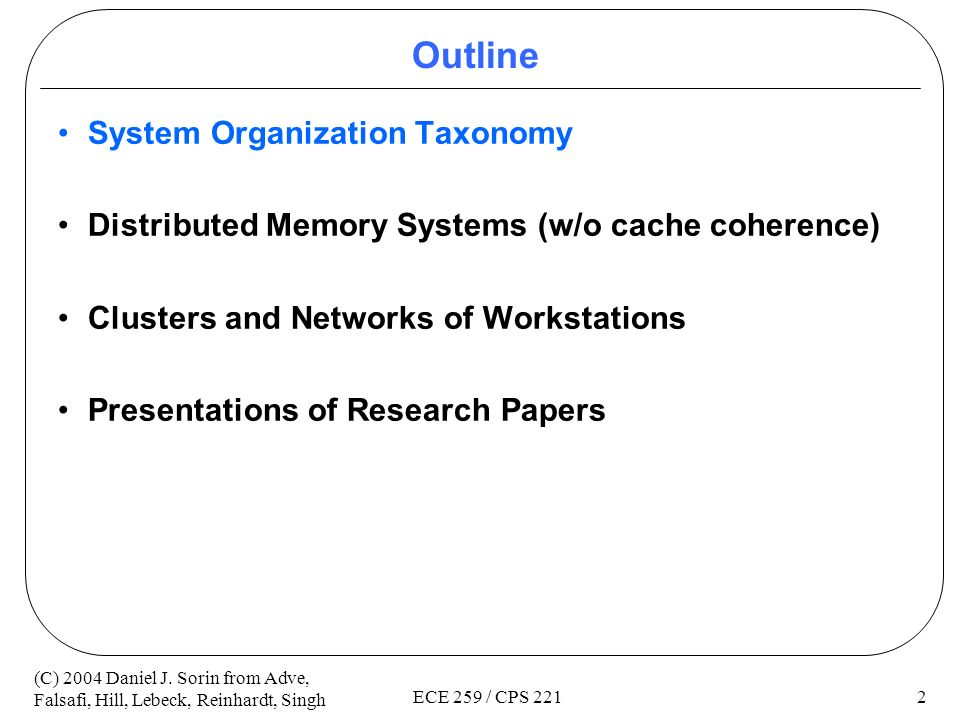 Outline

• System Organization Taxonomy

• Distributed Memory Systems (w/o cache coherence)

• Clusters and Networks of Workstations

• Presentations of Research Papers

(C) 2004 Daniel J. Sorin from Adve, Falsafi, Hill, Lebeck, Reinhardt, Singh

ECE 259 / CPS 221

2